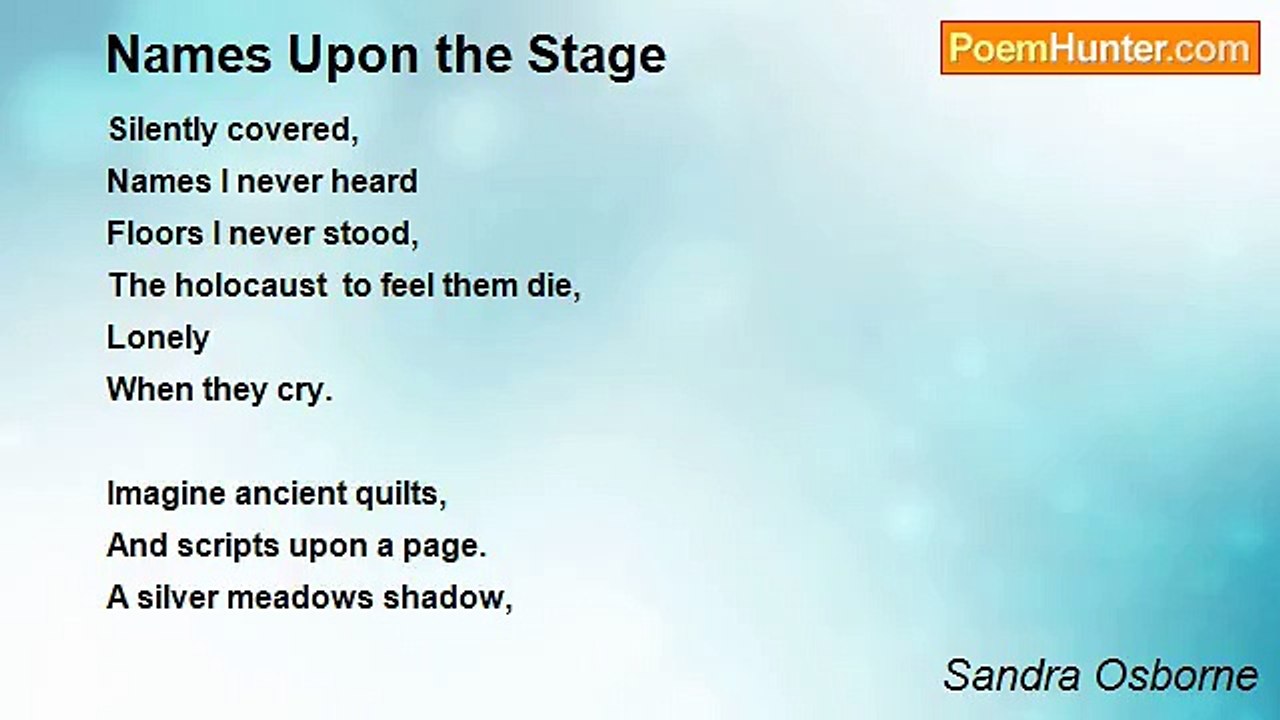 Names Upon the Stage

PoemHunter.com

Silently covered,
Names I never heard
Floors I never stood,
The holocaust to feel them die,
Lonely
When they cry.

Imagine ancient quilts,
And scripts upon a page.
A silver meadows shadow,

Sandra Osborne